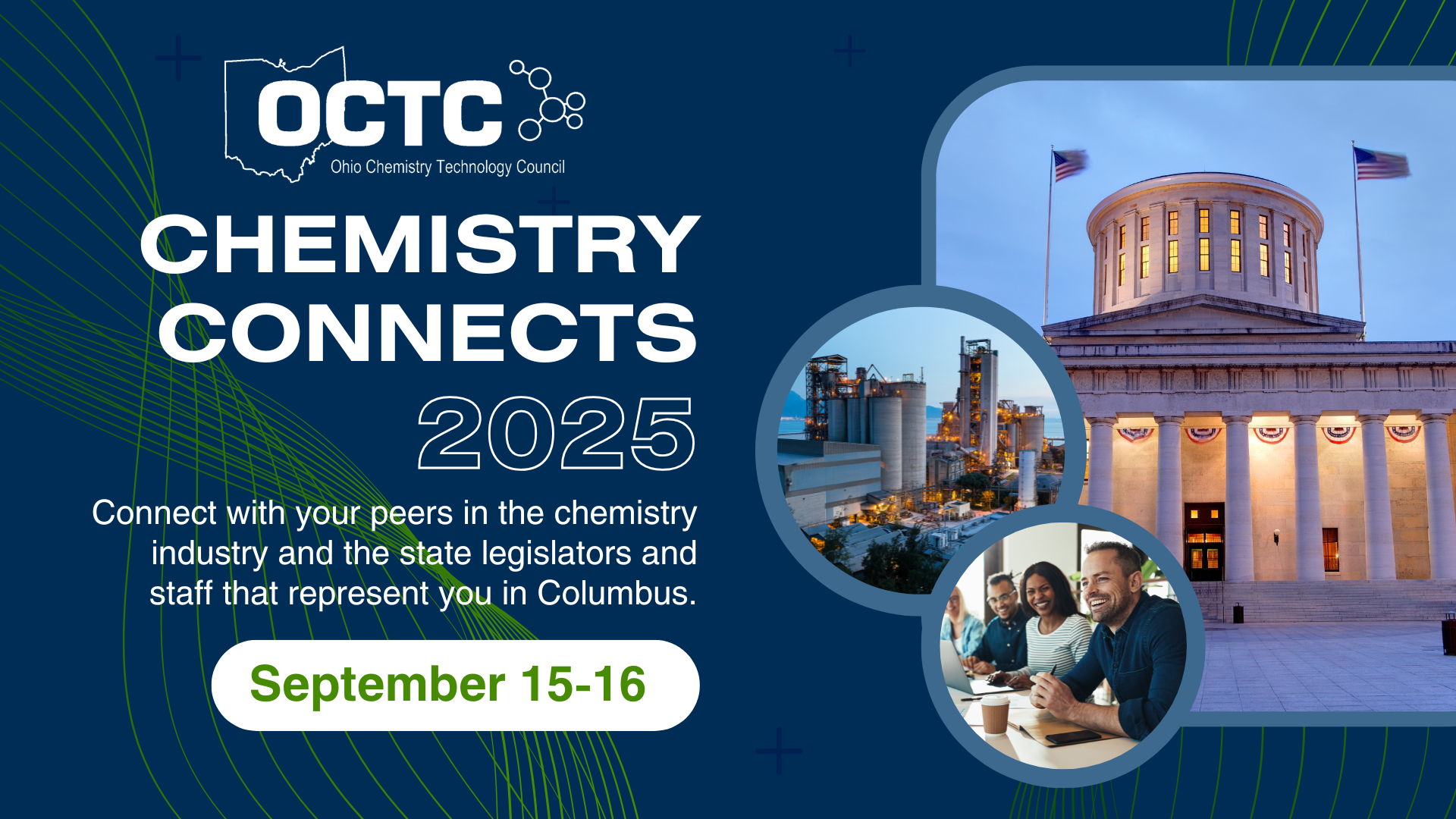 OCTC
Ohio Chemistry Technology Council

CHEMISTRY CONNECTS 2025

Connect with your peers in the chemistry industry and the state legislators and staff that represent you in Columbus.

September 15-16